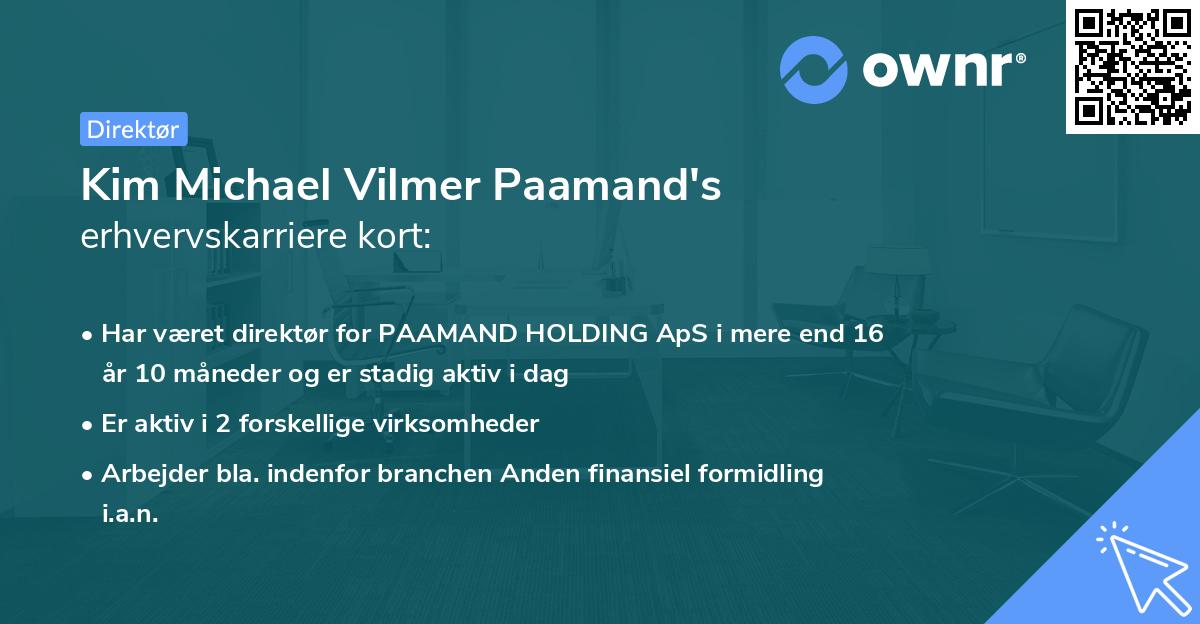 ownr®

Direktør

Kim Michael Vilmer Paamand's
erhvervskarriere kort:

• Har været direktør for PAAMAND HOLDING ApS i mere end 16 år 10 måneder og er stadig aktiv i dag

• Er aktiv i 2 forskellige virksomheder

• Arbejder bla. indenfor branchen Anden finansiel formidling i.a.n.